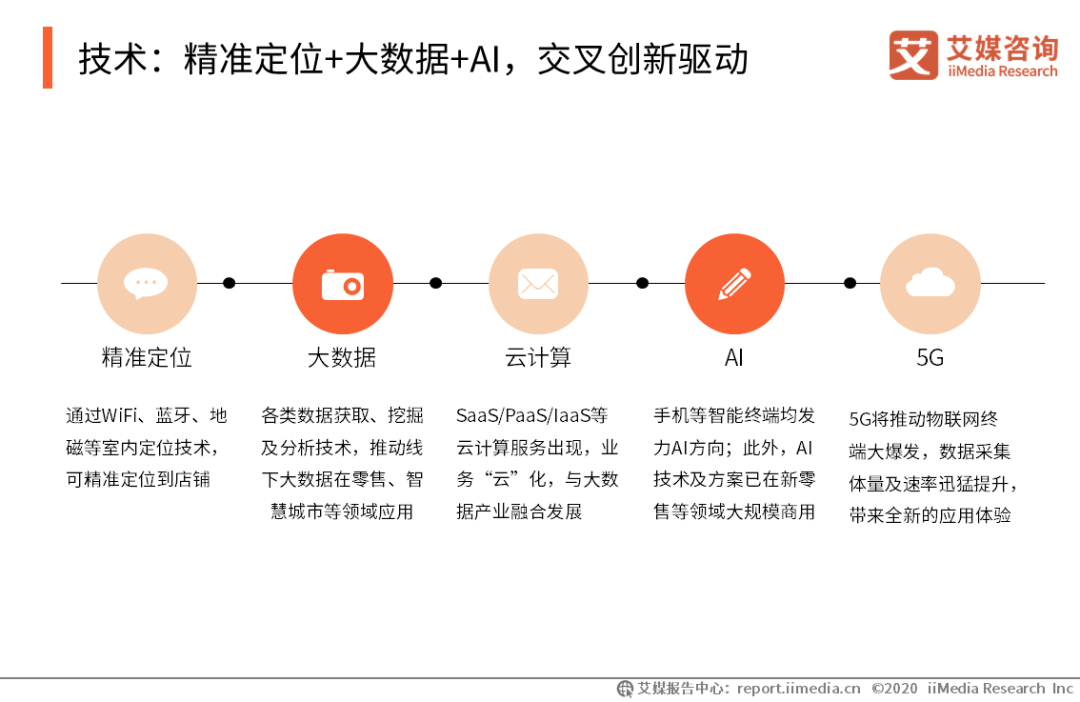 技术：精准定位+大数据+AI，交叉创新驱动

艾媒咨询
iiMedia Research

精准定位

通过WiFi、蓝牙、地磁等室内定位技术，可精准定位到店铺

大数据

各类数据获取、挖掘及分析技术，推动线下大数据在零售、智慧城市等领域应用

云计算

SaaS/PaaS/IaaS等云计算服务出现，业务“云”化，与大数据产业融合发展

AI

手机等智能终端均发力AI方向；此外，AI技术及方案已在新零售等领域大规模商用

5G

5G将推动物联网终端大爆发，数据采集体量及速率迅猛提升，带来全新的应用体验

艾媒报告中心：report.iimedia.cn ©2020 iiMedia Research Inc